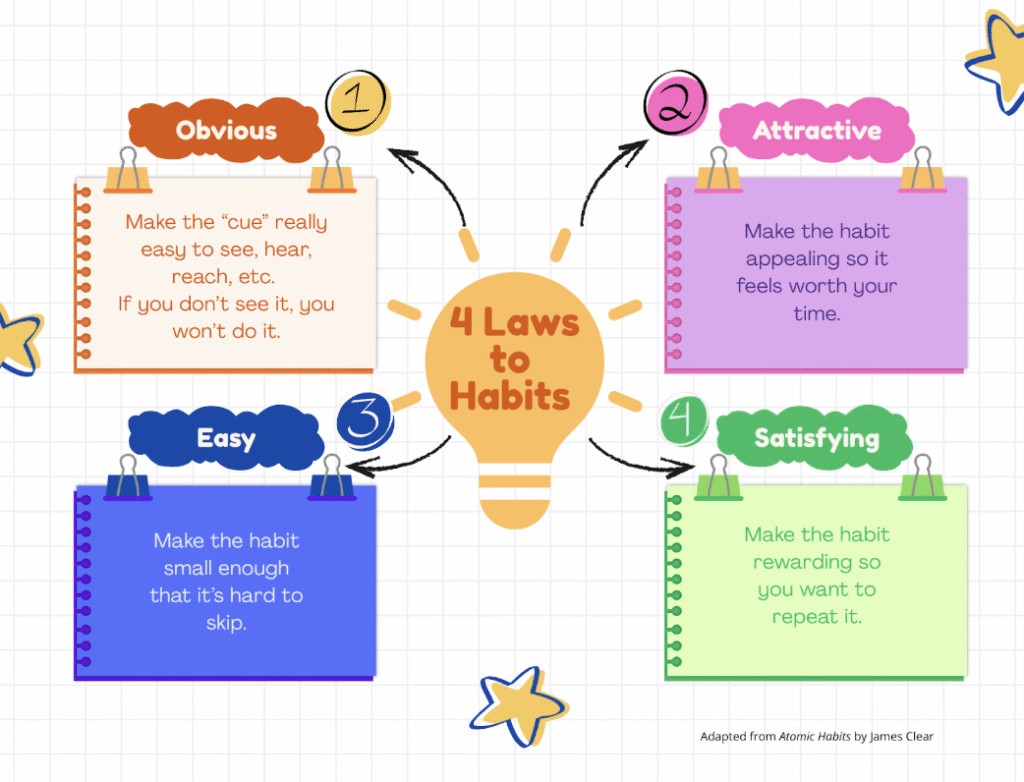 4 Laws to Habits

1
Obvious
Make the “cue” really easy to see, hear, reach, etc.
If you don’t see it, you won’t do it.

2
Attractive
Make the habit appealing so it feels worth your time.

3
Easy
Make the habit small enough that it’s hard to skip.

4
Satisfying
Make the habit rewarding so you want to repeat it.

Adapted from Atomic Habits by James Clear